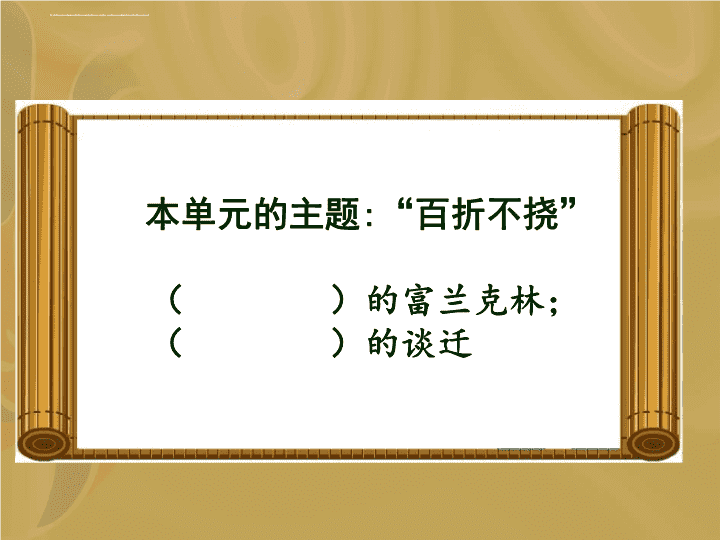 本单元的主题:“百折不挠”

（　　　　）的富兰克林;
（　　　　）的谈迁